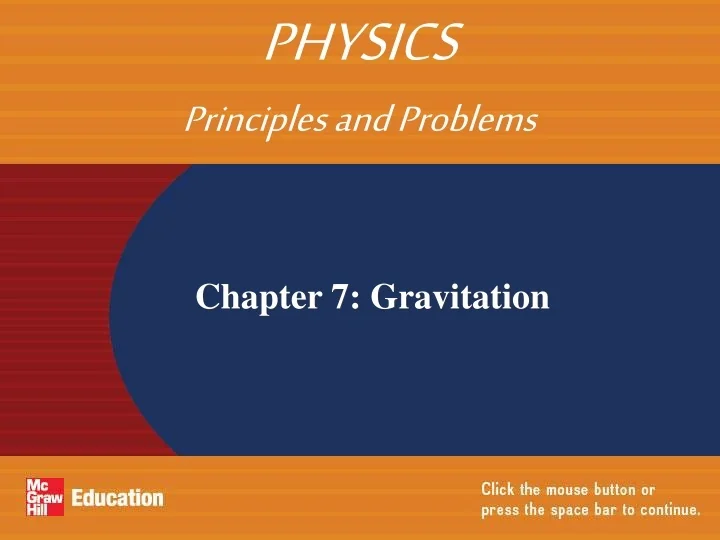 PHYSICS

Principles and Problems

Chapter 7: Gravitation

Mc Graw Hill Education

Click the mouse button or press the space bar to continue.